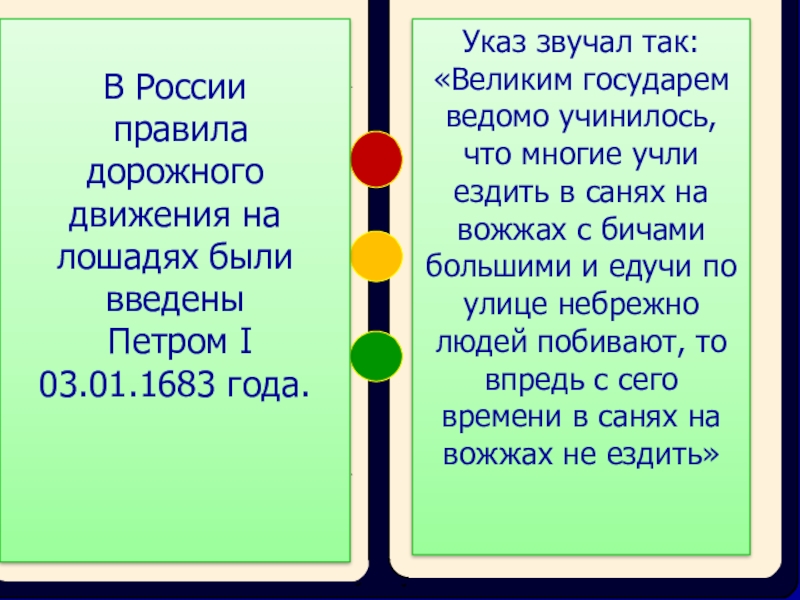 В России правила дорожного движения на лошадях были введены Петром I 03.01.1683 года.

Указ звучал так: «Великим государем ведомо учинилось, что многие учли ездить в санях на вожжах с бичами большими и едучи по улице небрежно людей побивают, то впредь с сего времени в санях на вожжах не ездить»